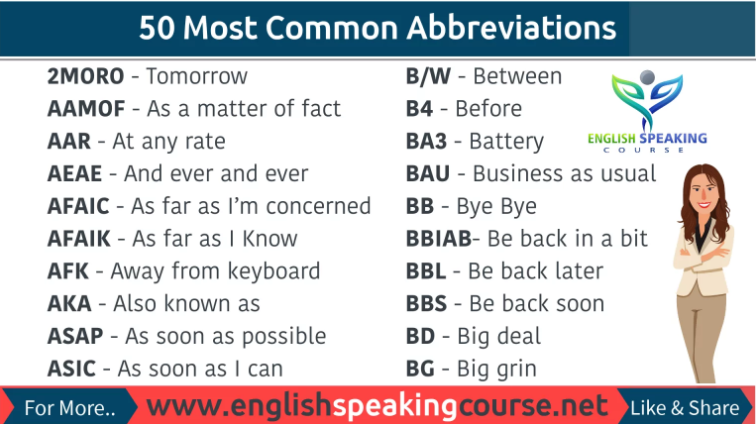 50 Most Common Abbreviations

2MORO - Tomorrow
AAMOF - As a matter of fact
AAR - At any rate
AEAE - And ever and ever
AFAIC - As far as I'm concerned
AFAIK - As far as I Know
AFK - Away from keyboard
AKA - Also known as
ASAP - As soon as possible
ASIC - As soon as I can

B/W - Between
B4 - Before
BA3 - Battery
BAU - Business as usual
BB - Bye Bye
BBIAB- Be back in a bit
BBL - Be back later
BBS - Be back soon
BD - Big deal
BG - Big grin

ENGLISH SPEAKING COURSE

For More.. www.englishspeakingcourse.net Like & Share